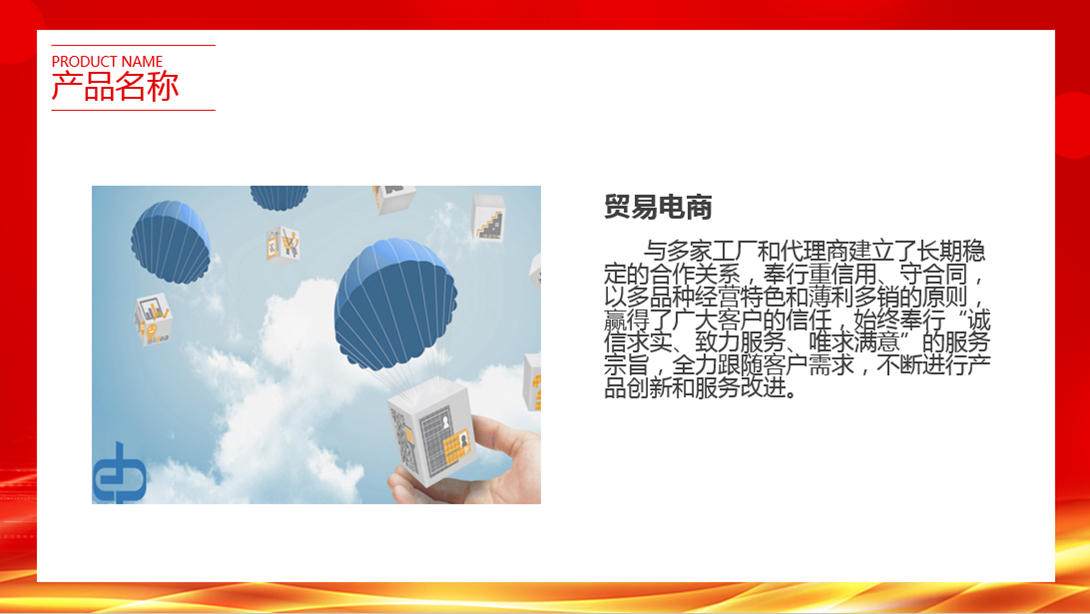 PRODUCT NAME
产品名称

贸易电商

与多家工厂和代理商建立了长期稳定的合作关系，奉行重信用、守合同，以多品种经营特色和薄利多销的原则，赢得了广大客户的信任，始终奉行“诚信求实、致力服务、唯求满意”的服务宗旨，全力跟随客户需求，不断进行产品创新和服务改进。